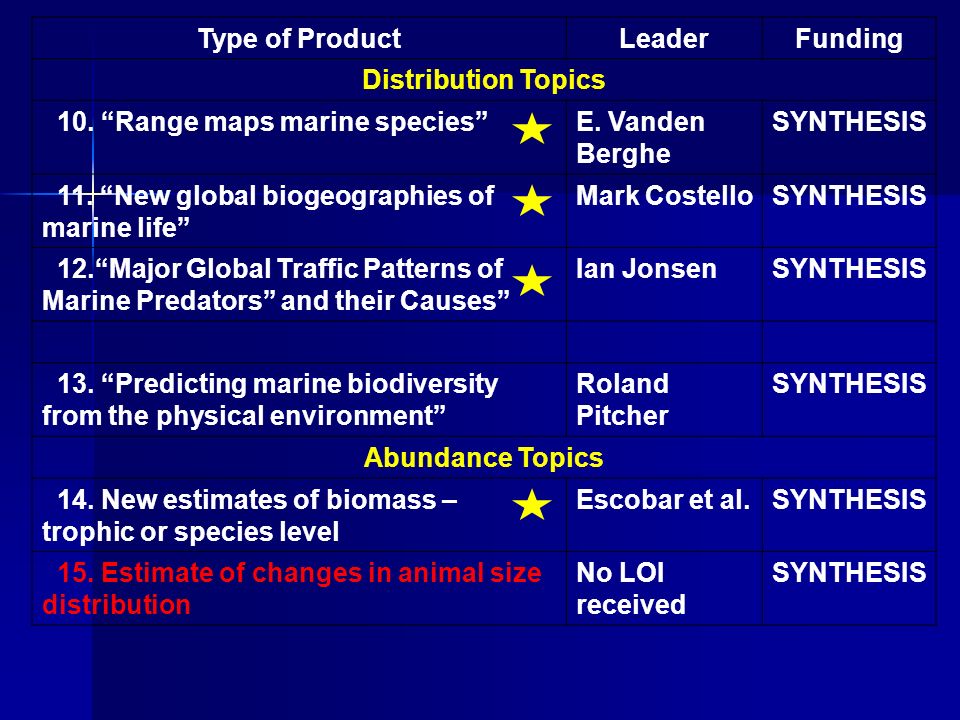 | Type of Product | Leader | Funding |
|---|---|---|
| Distribution Topics | | |
| 10. “Range maps marine species” | E. Vanden Berghe | SYNTHESIS |
| 11. “New global biogeographies of marine life” | Mark Costello | SYNTHESIS |
| 12.“Major Global Traffic Patterns of Marine Predators” and their Causes” | Ian Jonsen | SYNTHESIS |
| | | |
| 13. “Predicting marine biodiversity from the physical environment” | Roland Pitcher | SYNTHESIS |
| Abundance Topics | | |
| 14. New estimates of biomass – trophic or species level | Escobar et al. | SYNTHESIS |
| 15. Estimate of changes in animal size distribution | No LOI received | SYNTHESIS |